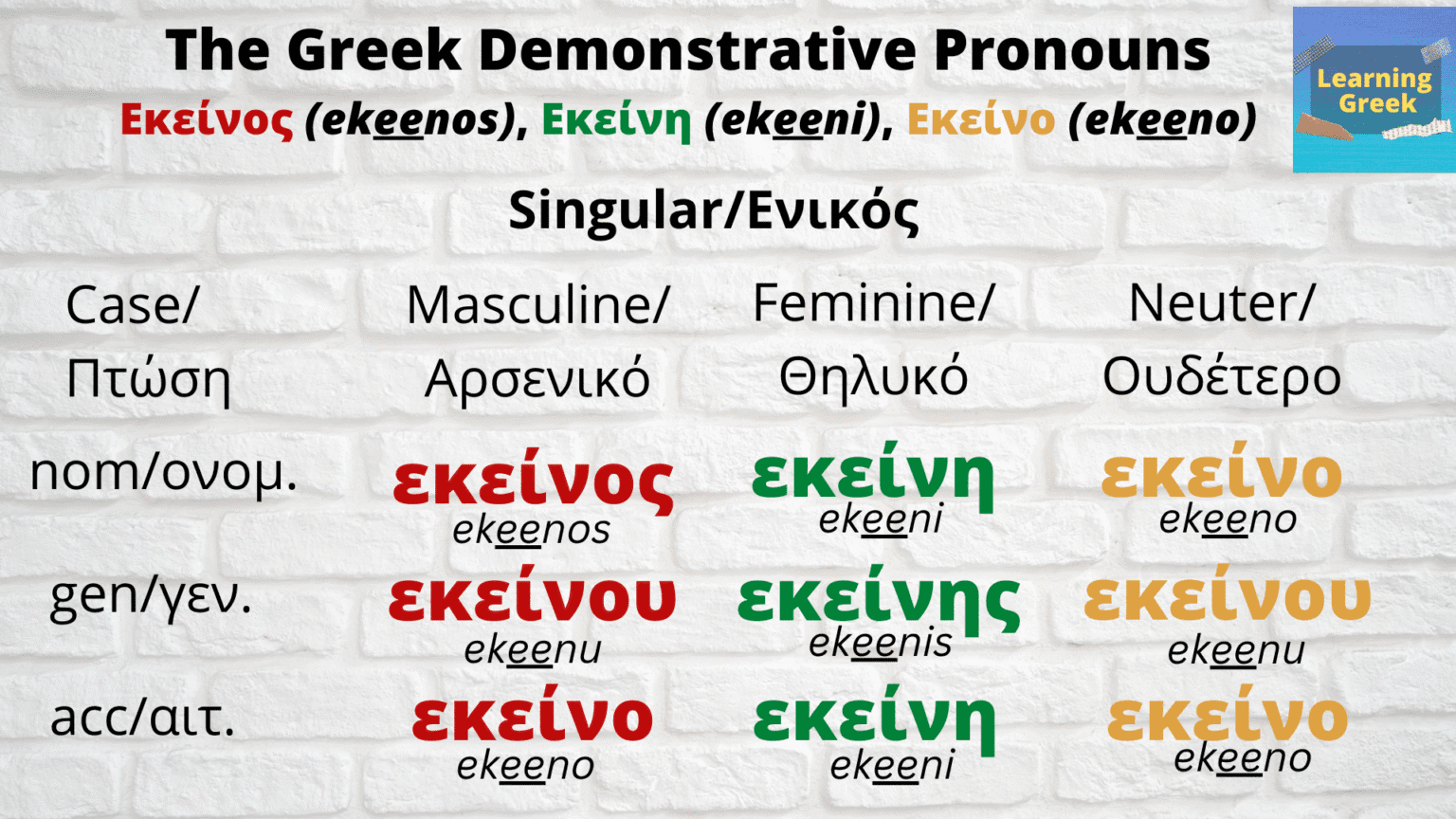 The Greek Demonstrative Pronouns

Εκείνος (ekeenos), Εκείνη (ekeeni), Εκείνο (ekeeno)

Learning Greek

Singular/Ενικός

| Case/ Πτώση | Masculine/ Αρσενικό | Feminine/ Θηλυκό | Neuter/ Ουδέτερο |
|---|---|---|---|
| nom/ονομ. | εκείνος ekeenos | εκείνη ekeeni | εκείνο ekeeno |
| gen/γεν. | εκείνου ekeenu | εκείνης ekeenis | εκείνου ekeenu |
| acc/αιτ. | εκείνο ekeeno | εκείνη ekeeni | εκείνο ekeeno |